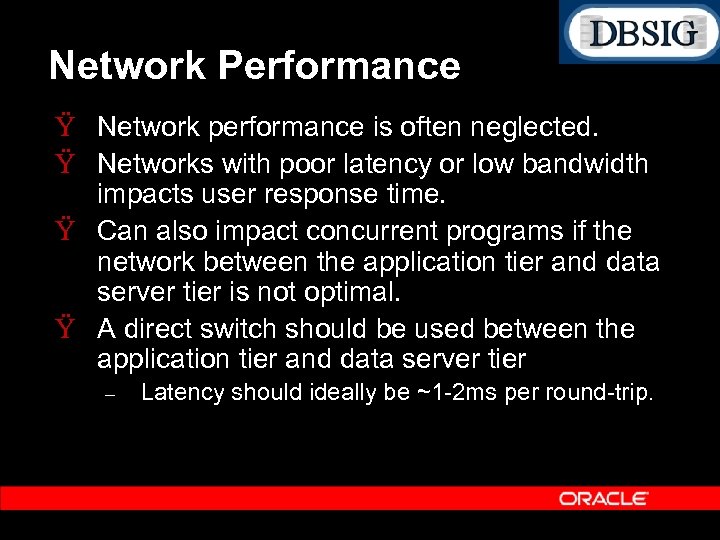 DBSIG

Network Performance

Ÿ Network performance is often neglected.

Ÿ Networks with poor latency or low bandwidth impacts user response time.

Ÿ Can also impact concurrent programs if the network between the application tier and data server tier is not optimal.

Ÿ A direct switch should be used between the application tier and data server tier

– Latency should ideally be ~1-2ms per round-trip.

ORACLE